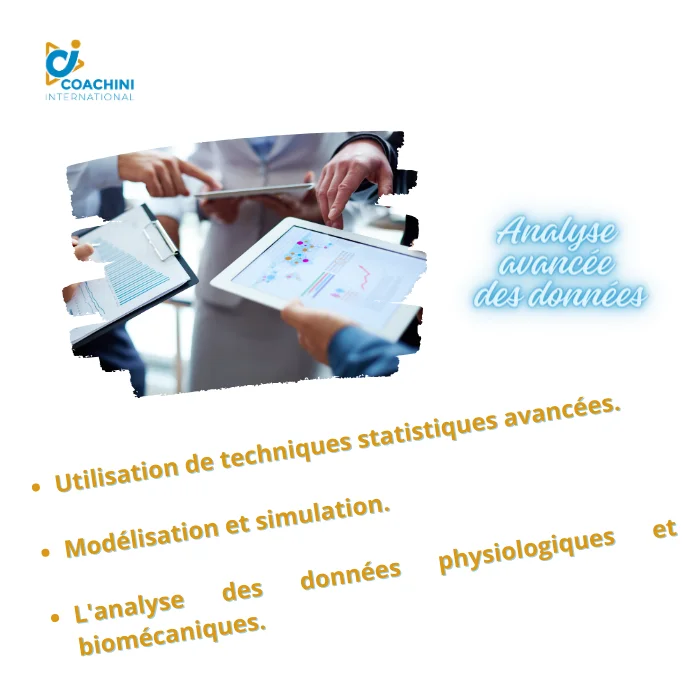 COACHINI
INTERNATIONAL

Analyse avancée des données

• Utilisation de techniques statistiques avancées.

• Modélisation et simulation.

• L'analyse des données physiologiques et biomécaniques.